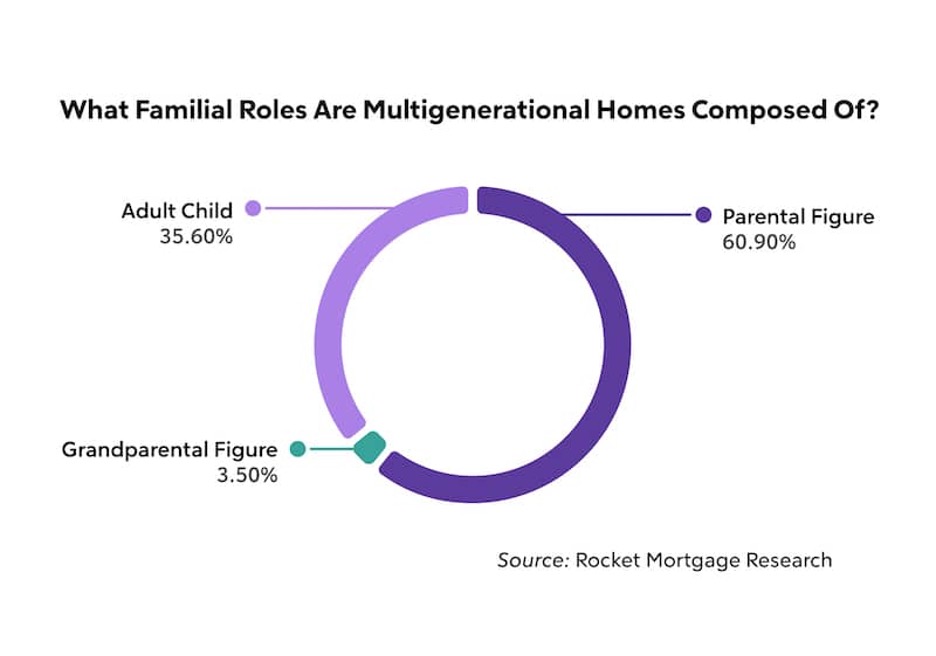 What Familial Roles Are Multigenerational Homes Composed Of?

Adult Child
35.60%

Parental Figure
60.90%

Grandparental Figure
3.50%

Source: Rocket Mortgage Research